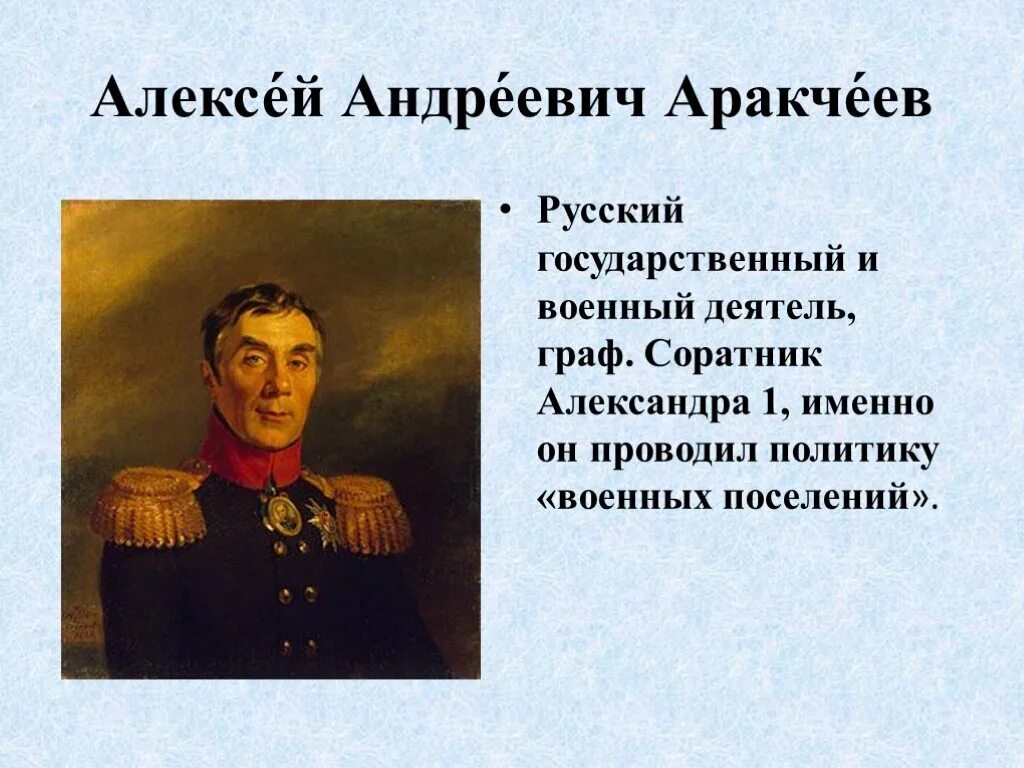 Алексе́й Андре́евич Аракче́ев

• Русский государственный и военный деятель, граф. Соратник Александра 1, именно он проводил политику «военных поселений».